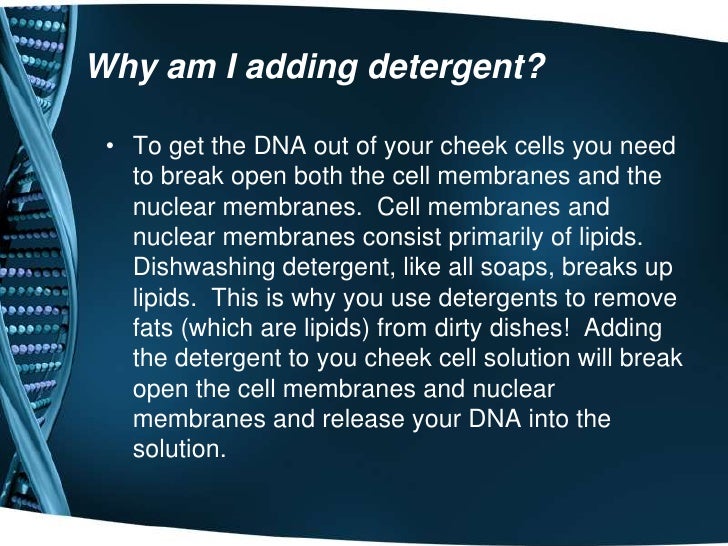 Why am I adding detergent?

• To get the DNA out of your cheek cells you need to break open both the cell membranes and the nuclear membranes. Cell membranes and nuclear membranes consist primarily of lipids. Dishwashing detergent, like all soaps, breaks up lipids. This is why you use detergents to remove fats (which are lipids) from dirty dishes! Adding the detergent to you cheek cell solution will break open the cell membranes and nuclear membranes and release your DNA into the solution.